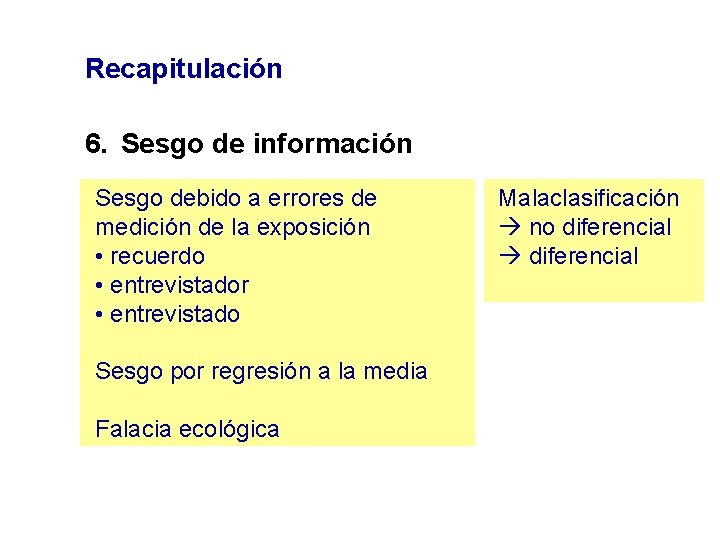 Recapitulación

6. Sesgo de información

Sesgo debido a errores de medición de la exposición
• recuerdo
• entrevistador
• entrevistado

Sesgo por regresión a la media

Falacia ecológica

Malaclasificación
→ no diferencial
→ diferencial